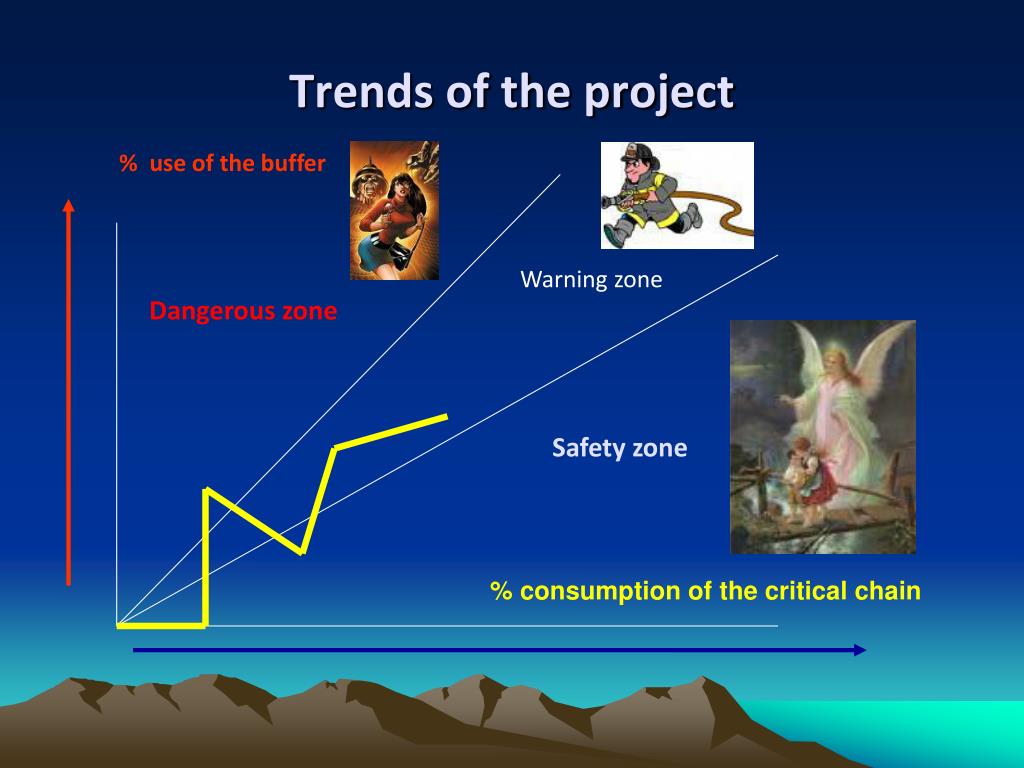 Trends of the project

% use of the buffer

Dangerous zone

Warning zone

Safety zone

% consumption of the critical chain